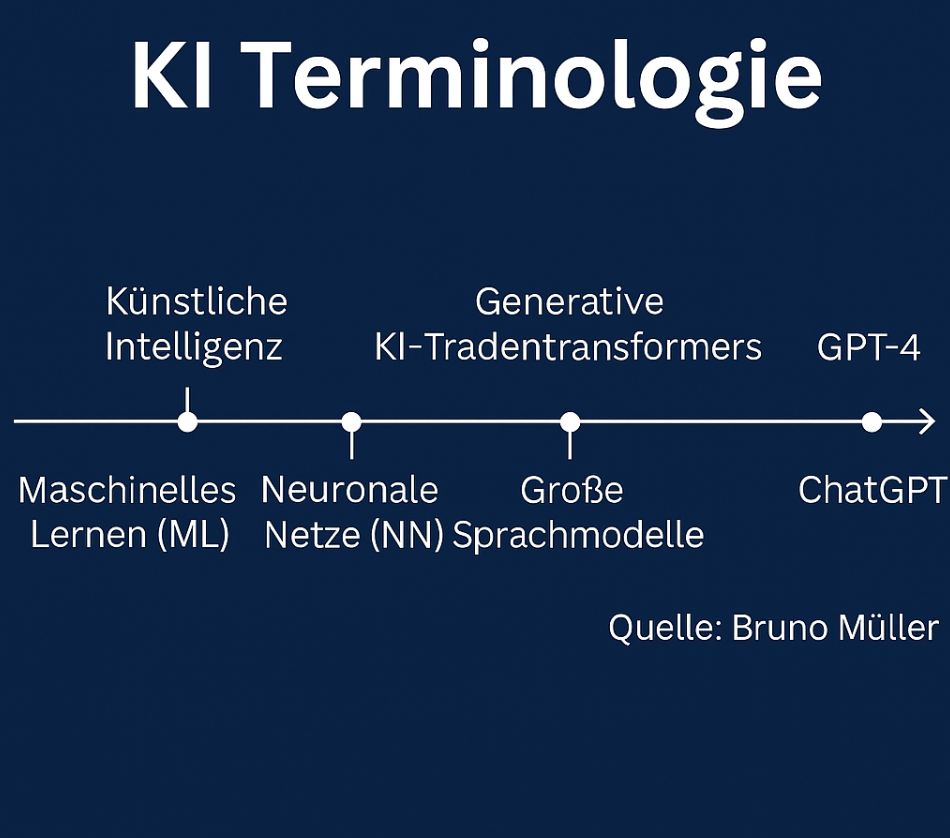 KI Terminologie

Künstliche Intelligenz

Generative KI-Tradentransformers

GPT-4

Maschinelles Lernen (ML)

Neuronale Netze (NN)

Große Sprachmodelle

ChatGPT

Quelle: Bruno Müller